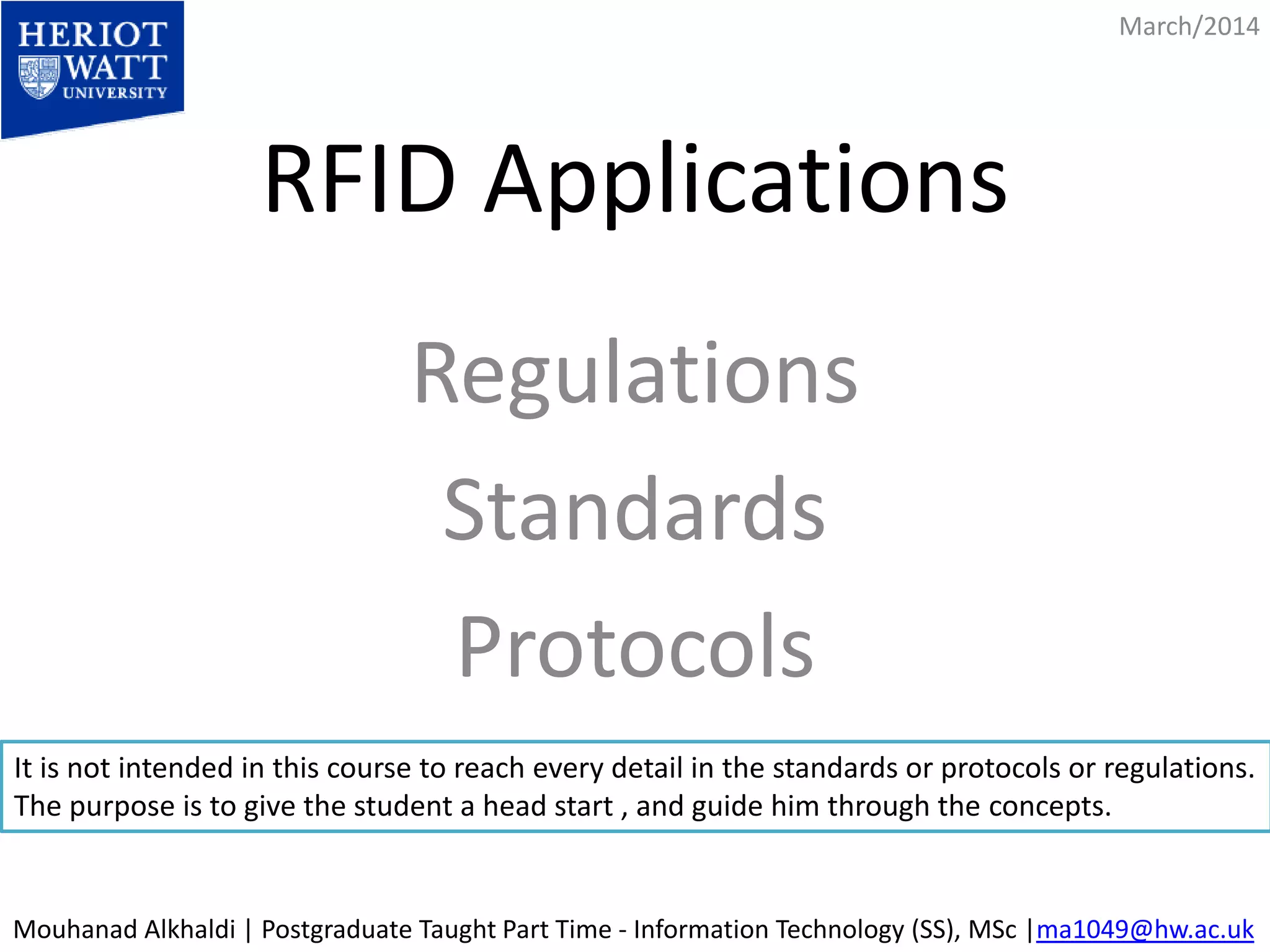 HERIOT WATT UNIVERSITY

March/2014

RFID Applications

Regulations

Standards

Protocols

It is not intended in this course to reach every detail in the standards or protocols or regulations. The purpose is to give the student a head start , and guide him through the concepts.

Mouhanad Alkhaldi | Postgraduate Taught Part Time - Information Technology (SS), MSc |ma1049@hw.ac.uk